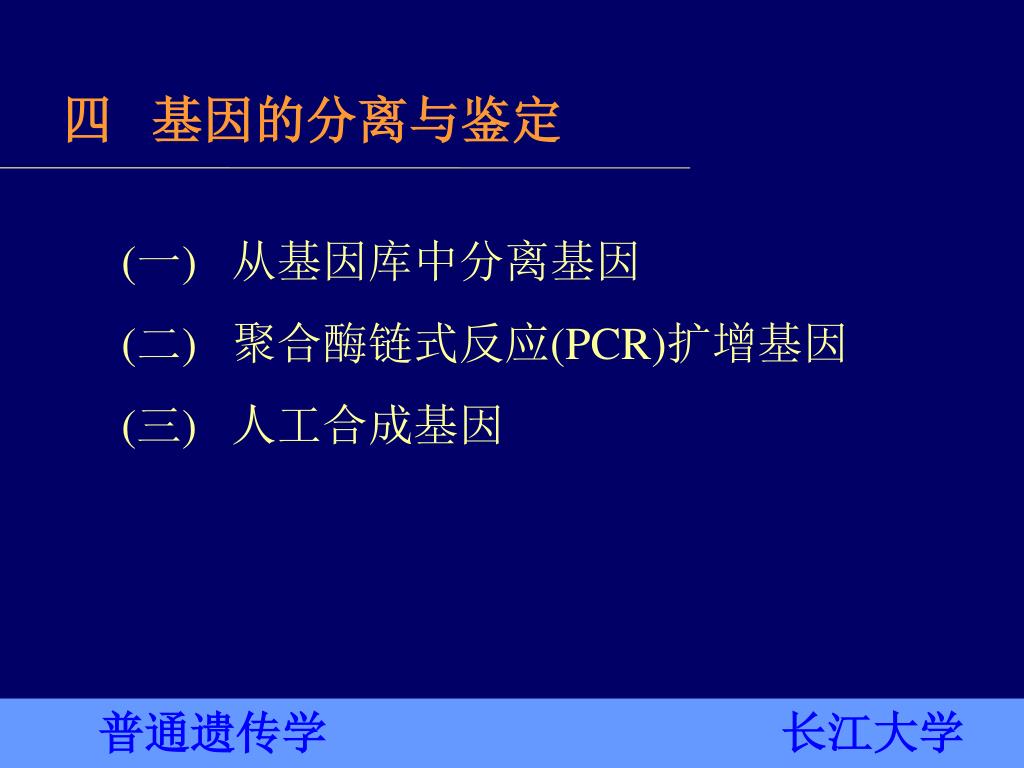 四 基因的分离与鉴定

(一) 从基因库中分离基因

(二) 聚合酶链式反应(PCR)扩增基因

(三) 人工合成基因

普通遗传学 长江大学